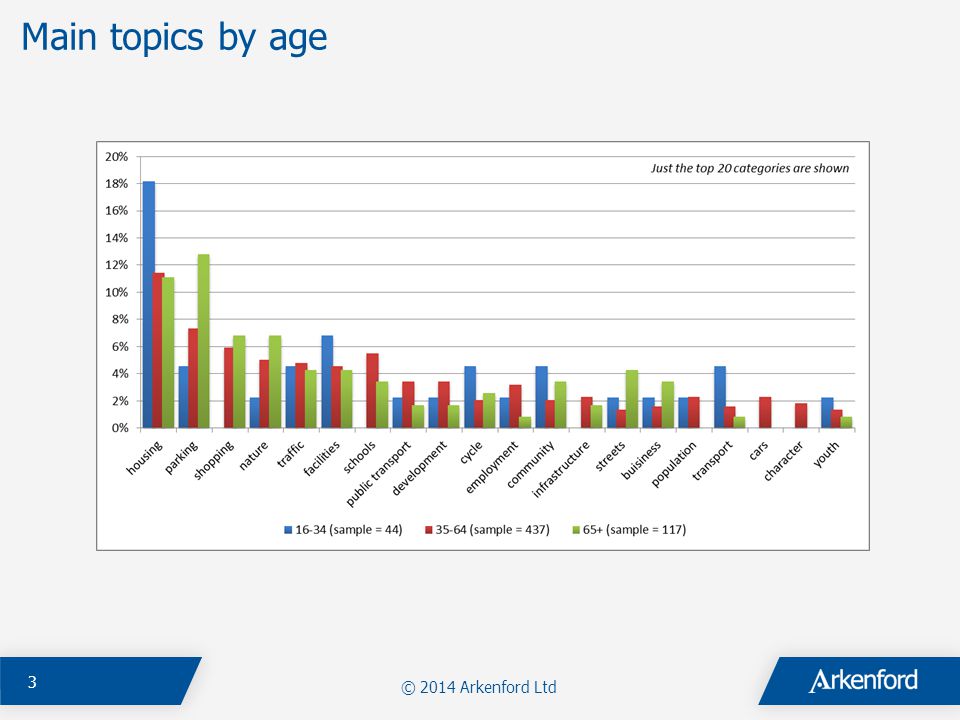 Main topics by age

Just the top 20 categories are shown

20%
18%
16%
14%
12%
10%
8%
6%
4%
2%
0%

housing
parking
shopping
nature
traffic
facilities
schools
public transport
development
cycle
employment
community
infrastructure
streets
buisiness
population
transport
cars
character
youth

16-34 (sample = 44)
35-64 (sample = 437)
65+ (sample = 117)

3

© 2014 Arkenford Ltd

Arkenford